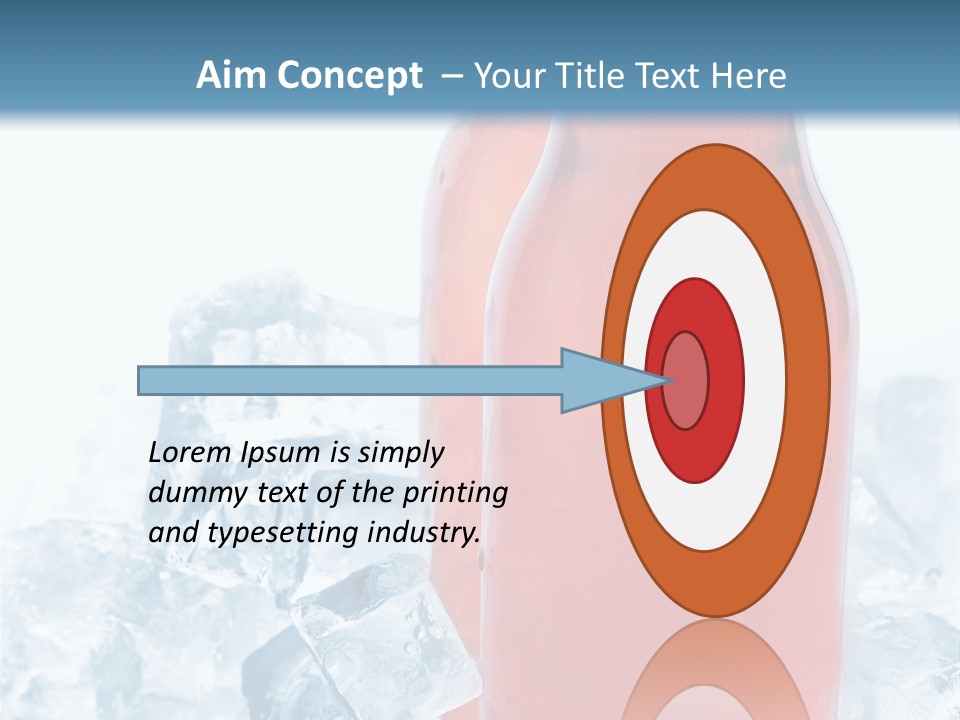 Aim Concept – Your Title Text Here

Lorem Ipsum is simply dummy text of the printing and typesetting industry.